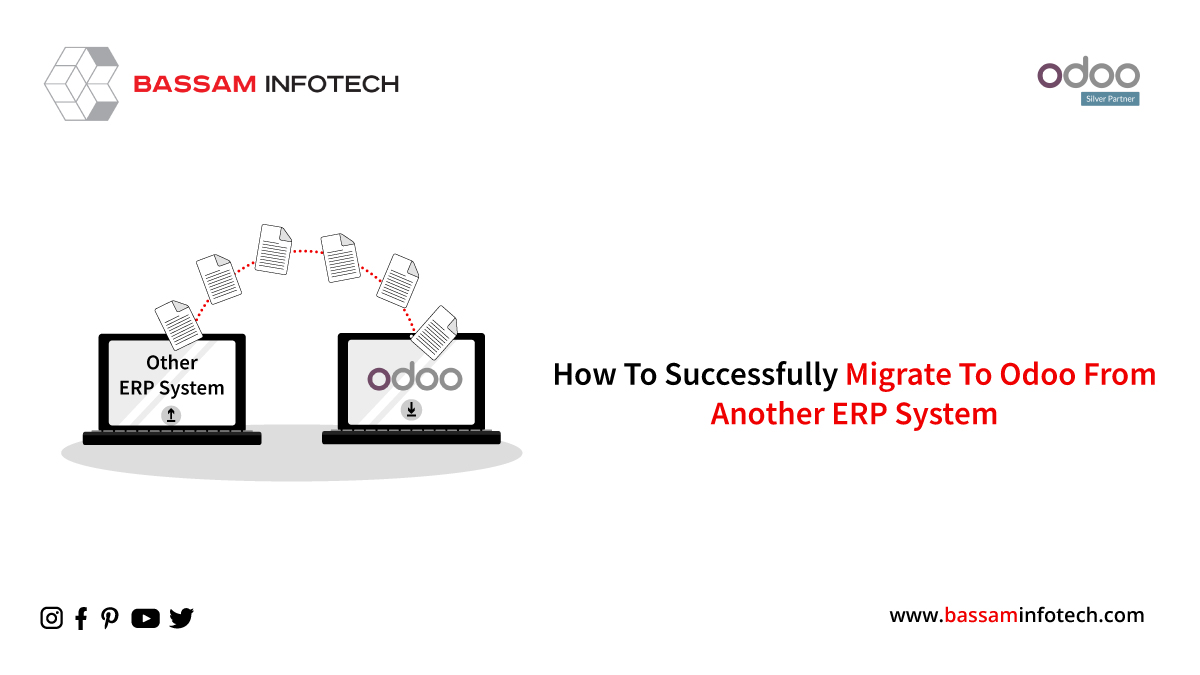 BASSAM INFOTECH

odoo
Silver Partner

Other
ERP System

odoo

How To Successfully Migrate To Odoo From Another ERP System

www.bassaminfotech.com